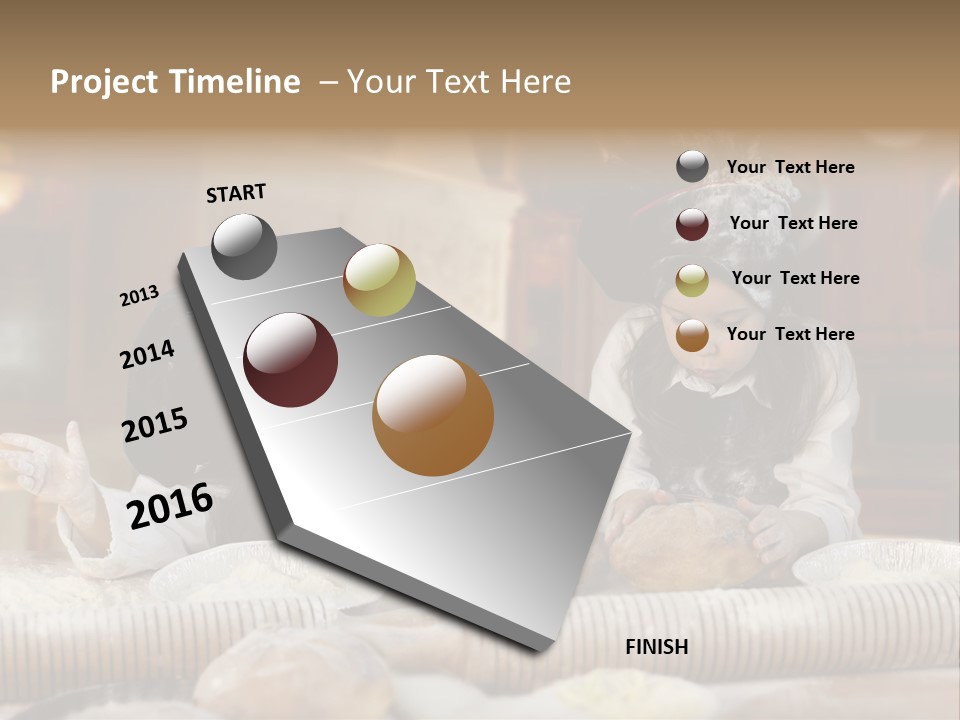 Project Timeline – Your Text Here

START

2013

2014

2015

2016

FINISH

Your Text Here

Your Text Here

Your Text Here

Your Text Here